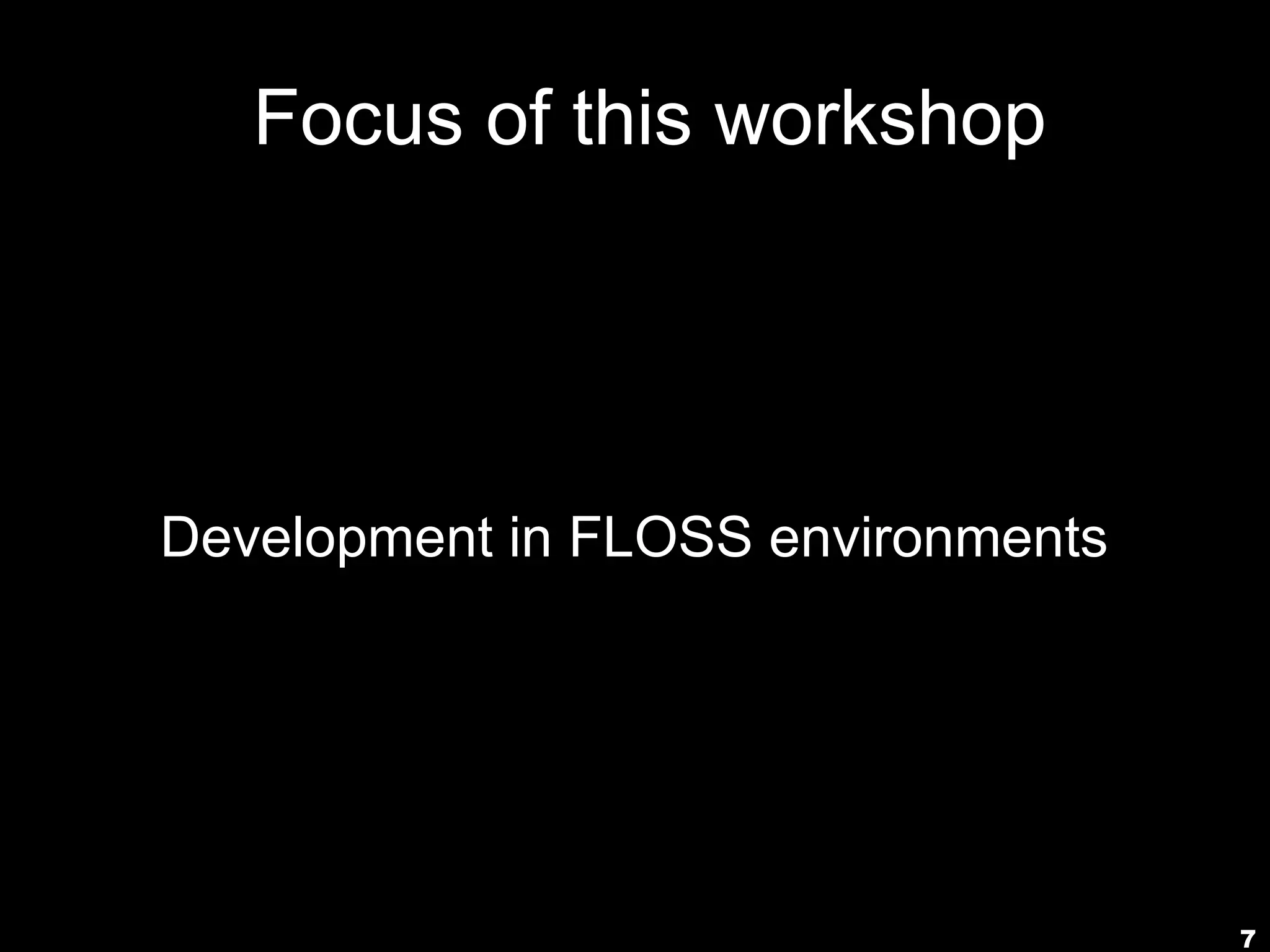 Focus of this workshop

Development in FLOSS environments

7